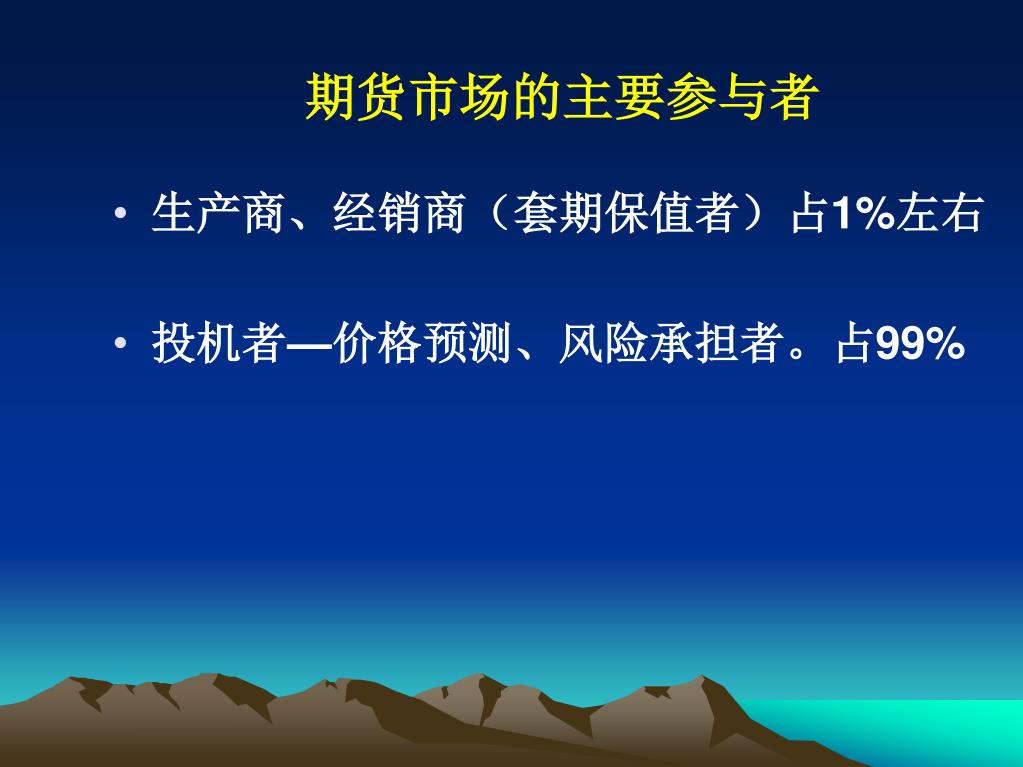 期货市场的主要参与者

• 生产商、经销商（套期保值者）占1%左右

• 投机者—价格预测、风险承担者。占99%